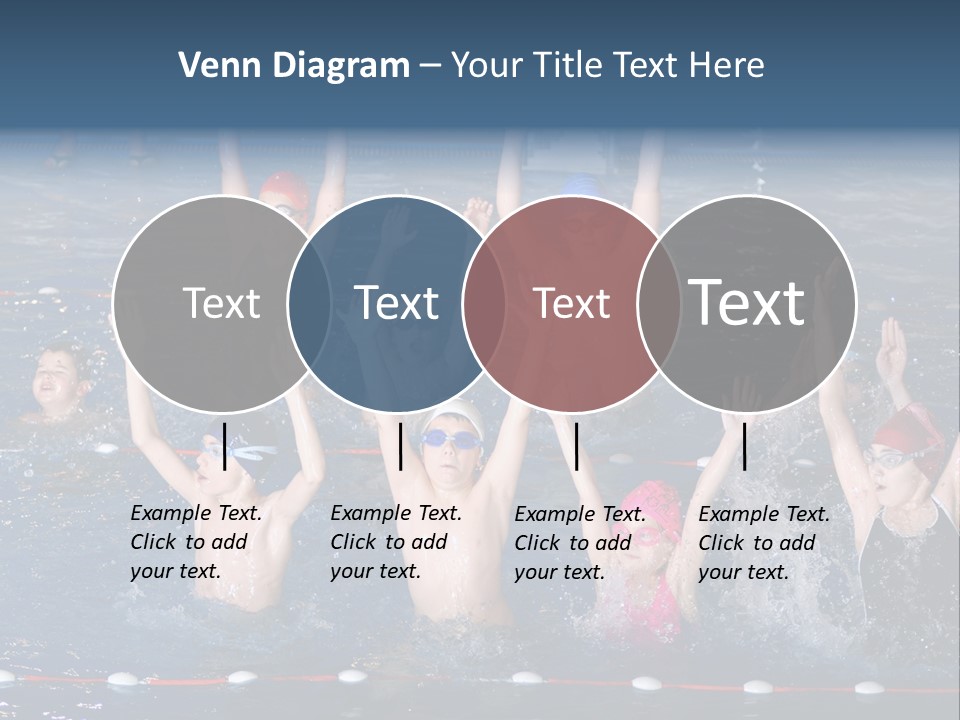 Venn Diagram – Your Title Text Here

Text

Text

Text

Text

Example Text. Click to add your text.

Example Text. Click to add your text.

Example Text. Click to add your text.

Example Text. Click to add your text.